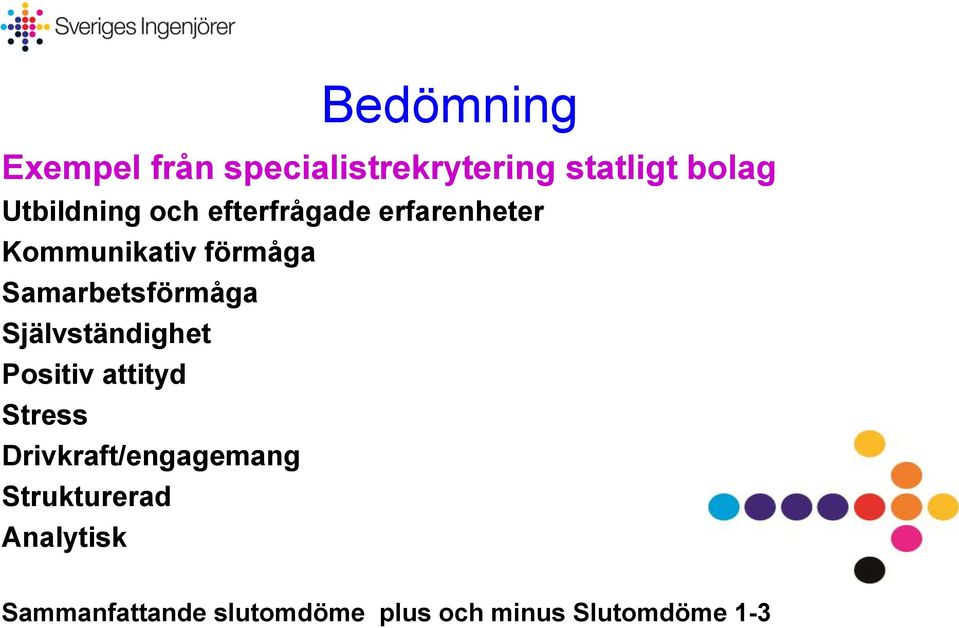 Sveriges Ingenjörer

Bedömning

Exempel från specialistrekrytering statligt bolag

Utbildning och efterfrågade erfarenheter

Kommunikativ förmåga

Samarbetsförmåga

Självständighet

Positiv attityd

Stress

Drivkraft/engagemang

Strukturerad

Analytisk

Sammanfattande slutomdöme plus och minus Slutomdöme 1-3